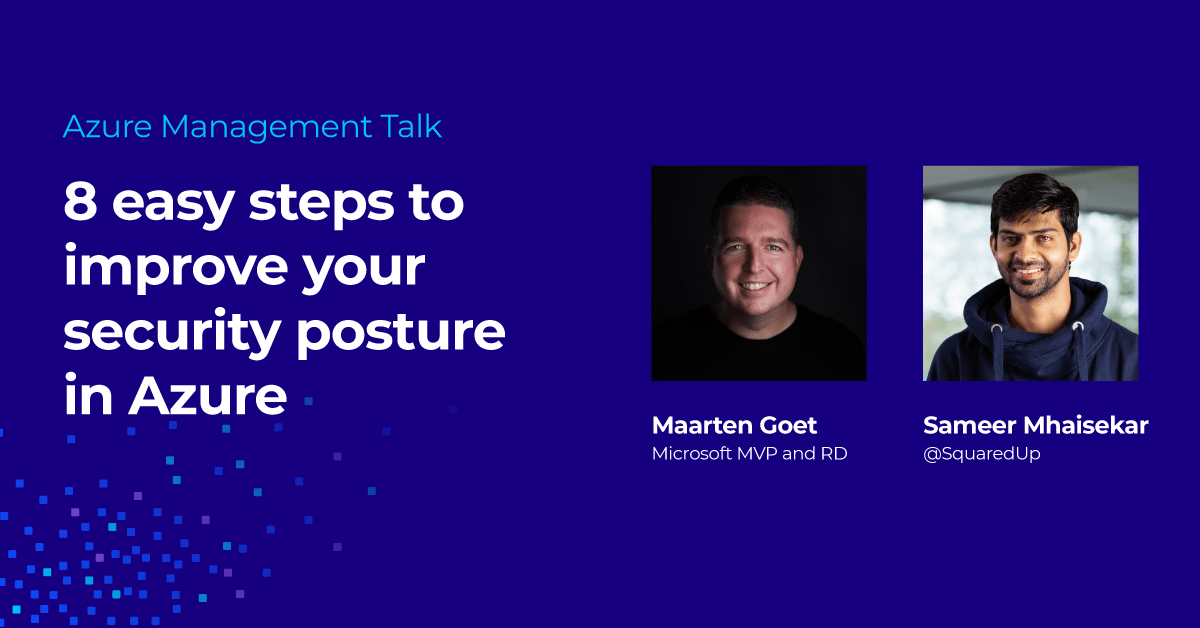 Azure Management Talk

8 easy steps to improve your security posture in Azure

Maarten Goet
Microsoft MVP and RD

Sameer Mhaisekar
@SquaredUp